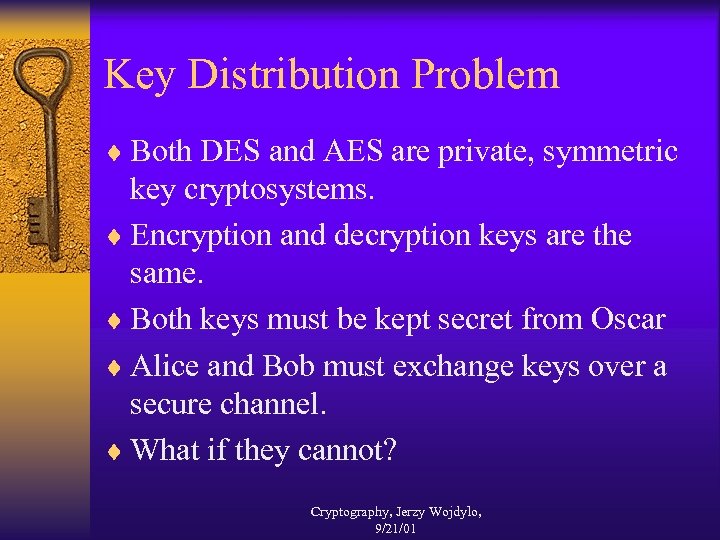 Key Distribution Problem

♦ Both DES and AES are private, symmetric key cryptosystems.

♦ Encryption and decryption keys are the same.

♦ Both keys must be kept secret from Oscar

♦ Alice and Bob must exchange keys over a secure channel.

♦ What if they cannot?

Cryptography, Jerzy Wojdylo, 9/21/01